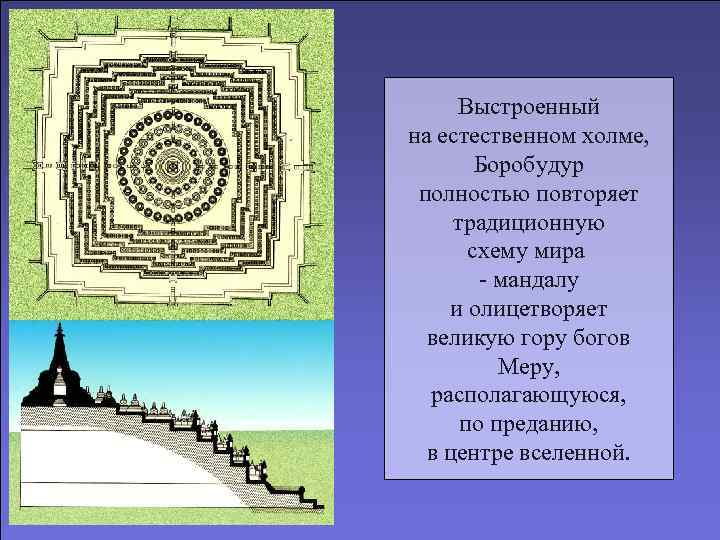 Выстроенный на естественном холме, Боробудур полностью повторяет традиционную схему мира - мандалу и олицетворяет великую гору богов Меру, располагающуюся, по преданию, в центре вселенной.